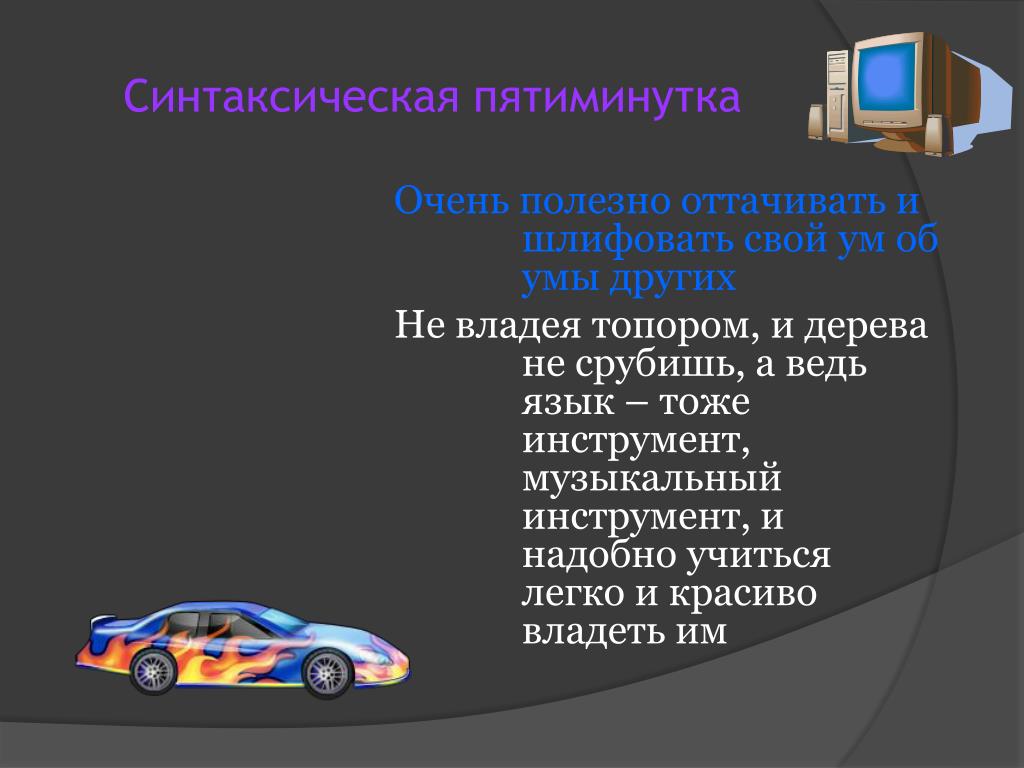 Синтаксическая пятиминутка

Очень полезно оттачивать и шлифовать свой ум об умы других

Не владея топором, и дерева не срубишь, а ведь язык – тоже инструмент, музыкальный инструмент, и надобно учиться легко и красиво владеть им